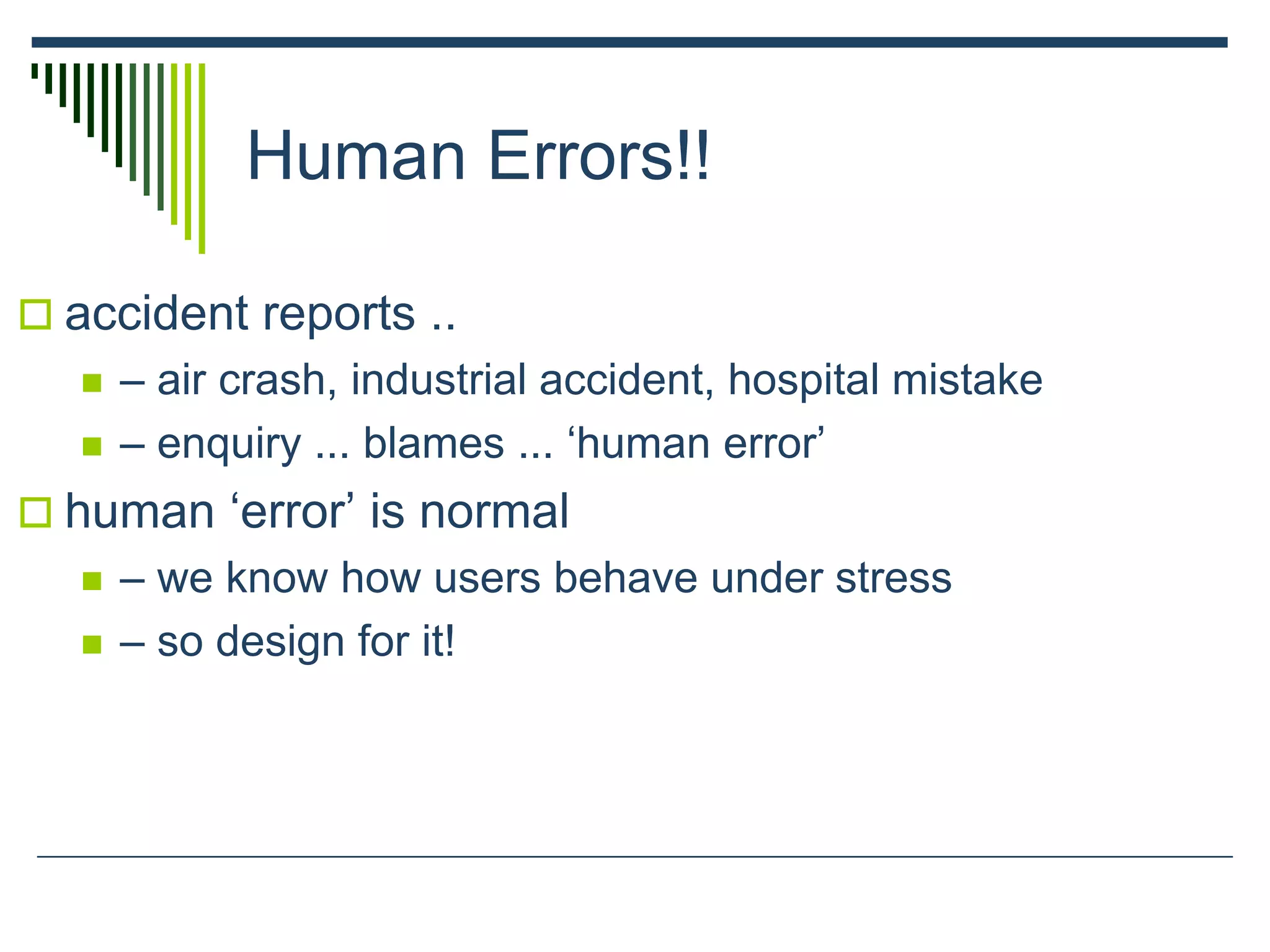 Human Errors!!

accident reports ..

– air crash, industrial accident, hospital mistake

– enquiry ... blames ... ‘human error’

human ‘error’ is normal

– we know how users behave under stress

– so design for it!